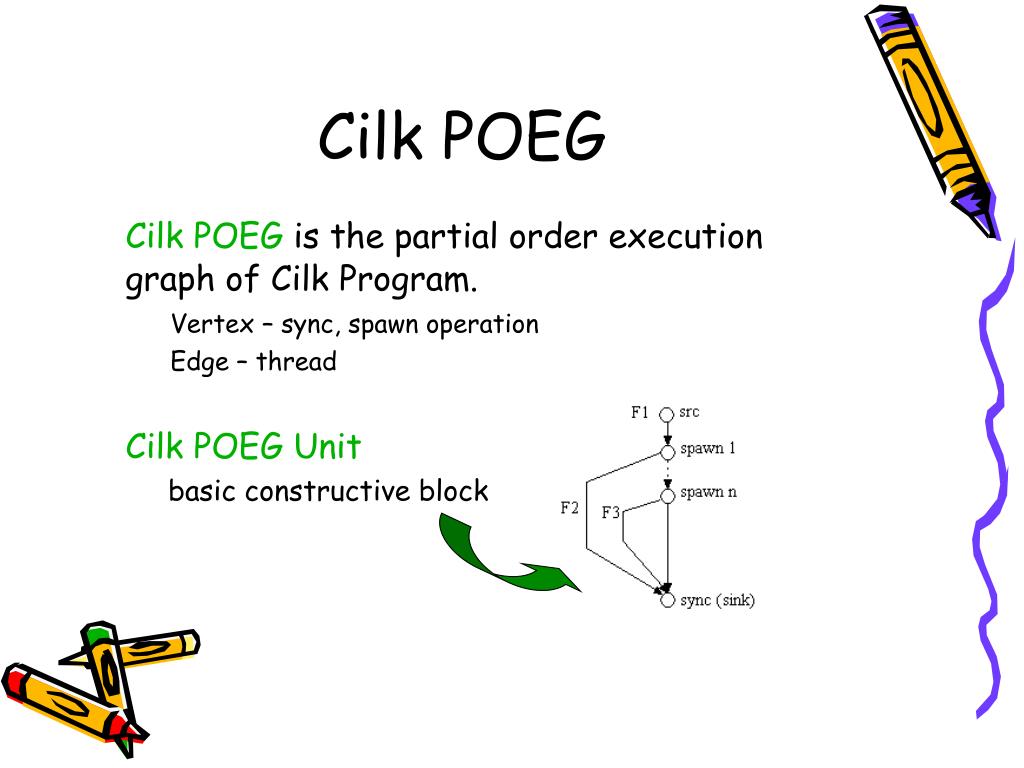 Cilk POEG

Cilk POEG is the partial order execution graph of Cilk Program.

Vertex – sync, spawn operation

Edge – thread

Cilk POEG Unit

basic constructive block

F1 src

spawn 1

spawn n

F2

F3

sync (sink)